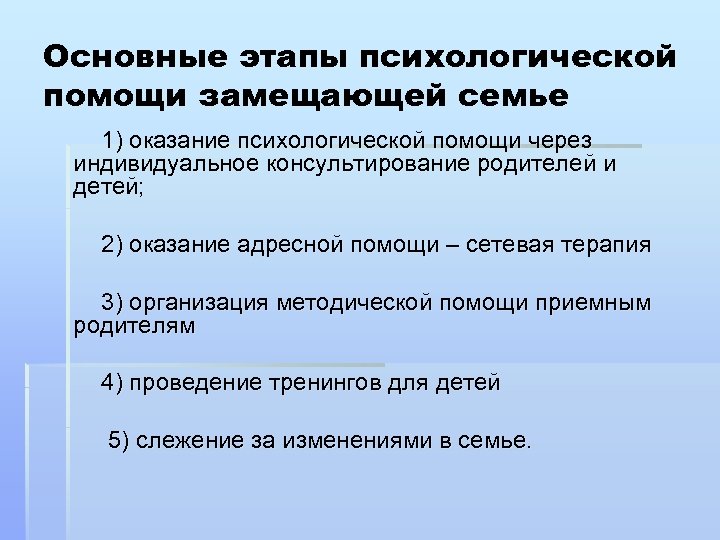 Основные этапы психологической помощи замещающей семье

1) оказание психологической помощи через индивидуальное консультирование родителей и детей;

2) оказание адресной помощи – сетевая терапия

3) организация методической помощи приемным родителям

4) проведение тренингов для детей

5) слежение за изменениями в семье.